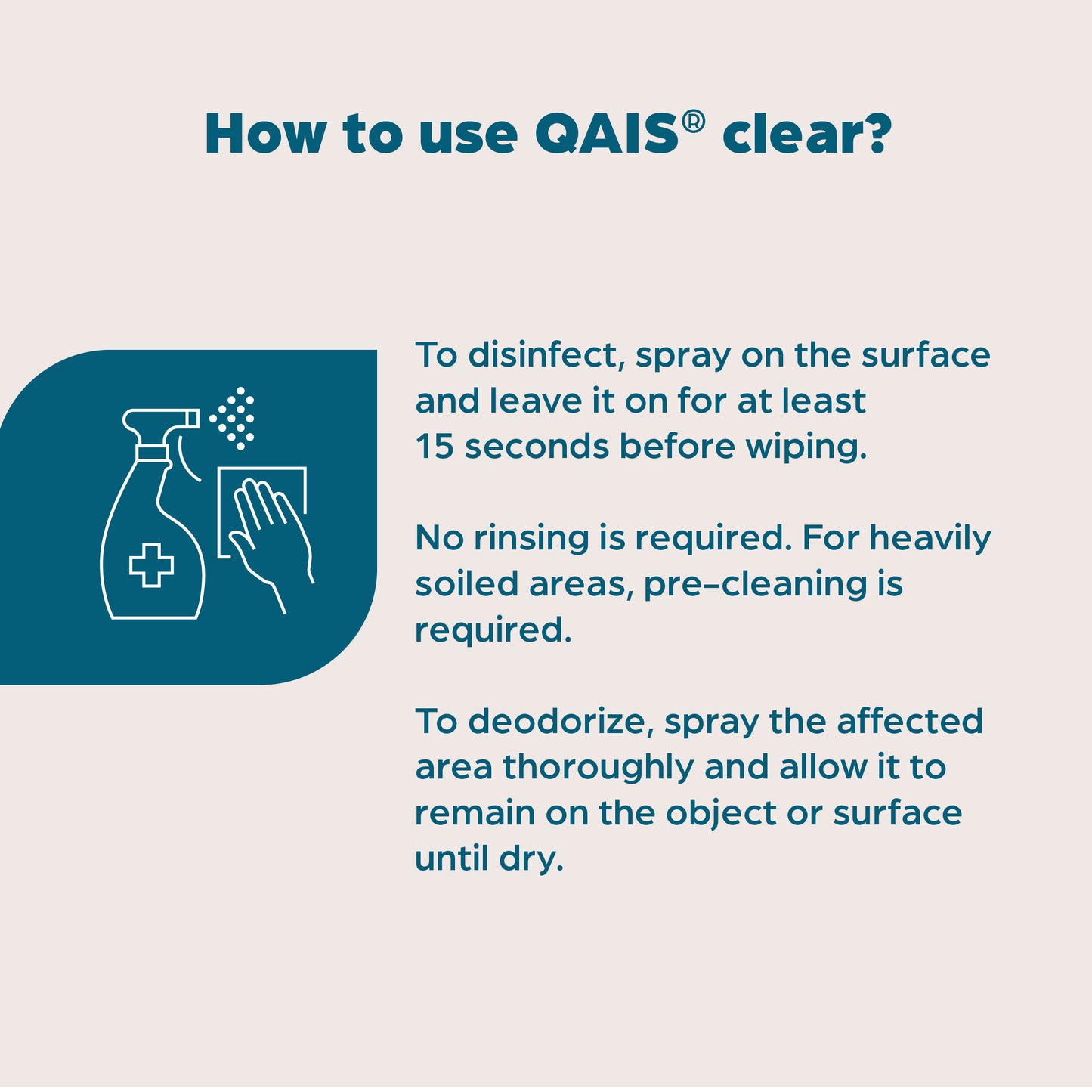 How to use QAIS® clear?

To disinfect, spray on the surface and leave it on for at least 15 seconds before wiping.

No rinsing is required. For heavily soiled areas, pre–cleaning is required.

To deodorize, spray the affected area thoroughly and allow it to remain on the object or surface until dry.